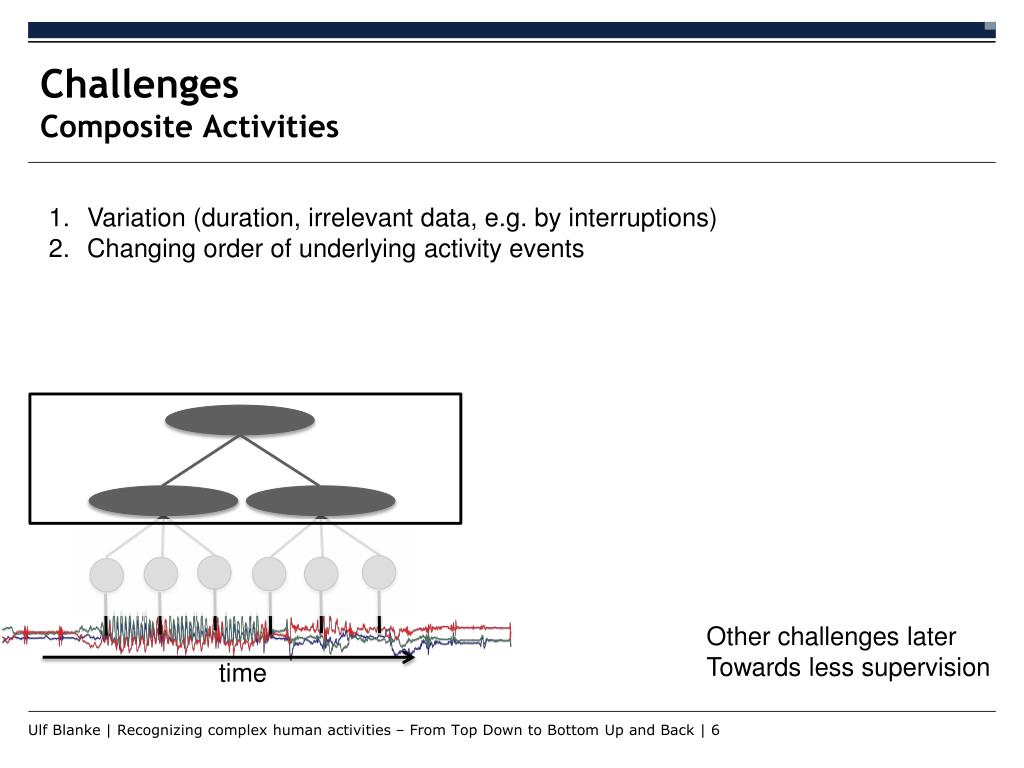 Challenges
Composite Activities

1. Variation (duration, irrelevant data, e.g. by interruptions)
2. Changing order of underlying activity events

time

Other challenges later
Towards less supervision

Ulf Blanke | Recognizing complex human activities – From Top Down to Bottom Up and Back | 6